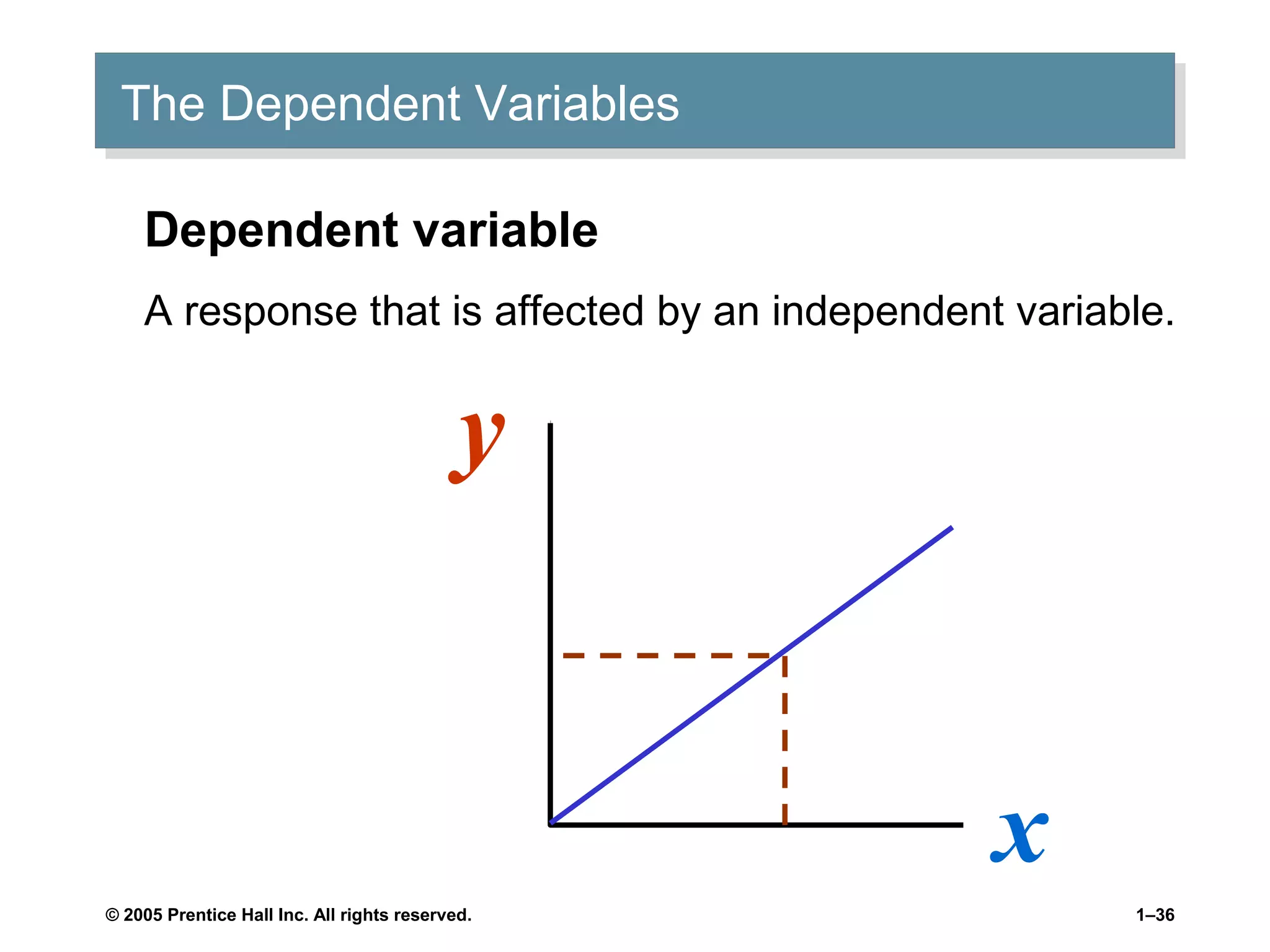 The Dependent Variables

Dependent variable

A response that is affected by an independent variable.

$y$

$x$

© 2005 Prentice Hall Inc. All rights reserved.

1–36